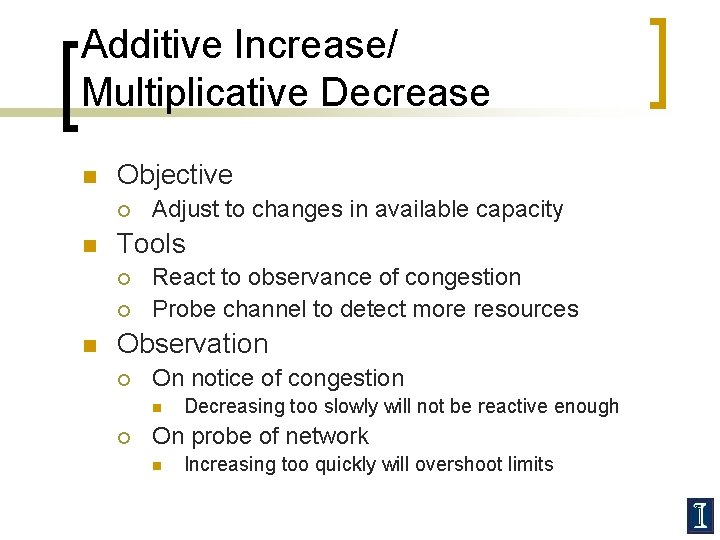 Additive Increase/
Multiplicative Decrease

Objective
Adjust to changes in available capacity
Tools
React to observance of congestion
Probe channel to detect more resources
Observation
On notice of congestion
Decreasing too slowly will not be reactive enough
On probe of network
Increasing too quickly will overshoot limits

I